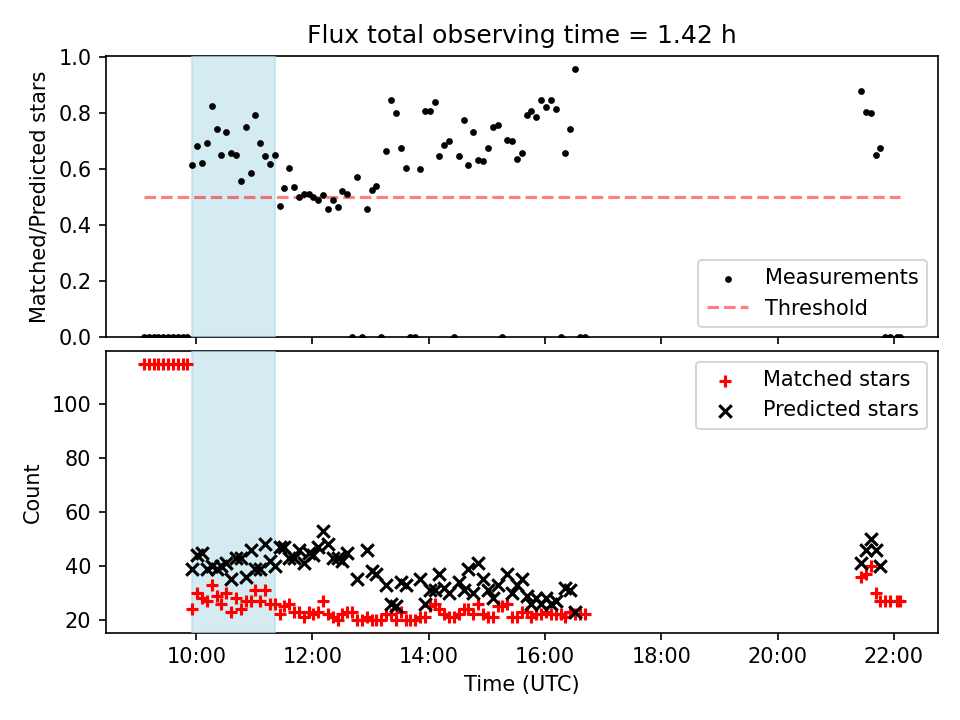 Flux total observing time = 1.42 h

Matched/Predicted stars

1.0
0.8
0.6
0.4
0.2
0.0

Measurements
Threshold

Count

100
80
60
40
20

Matched stars
Predicted stars

10:00
12:00
14:00
16:00
18:00
20:00
22:00

Time (UTC)